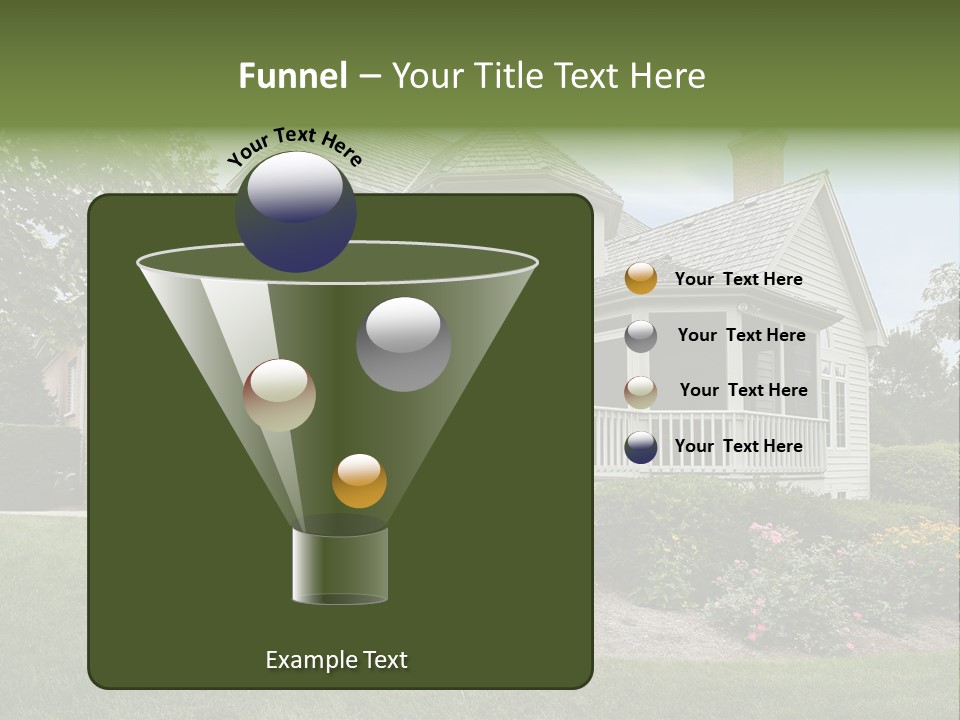 Funnel – Your Title Text Here

Your Text Here

Your Text Here

Your Text Here

Your Text Here

Your Text Here

Example Text